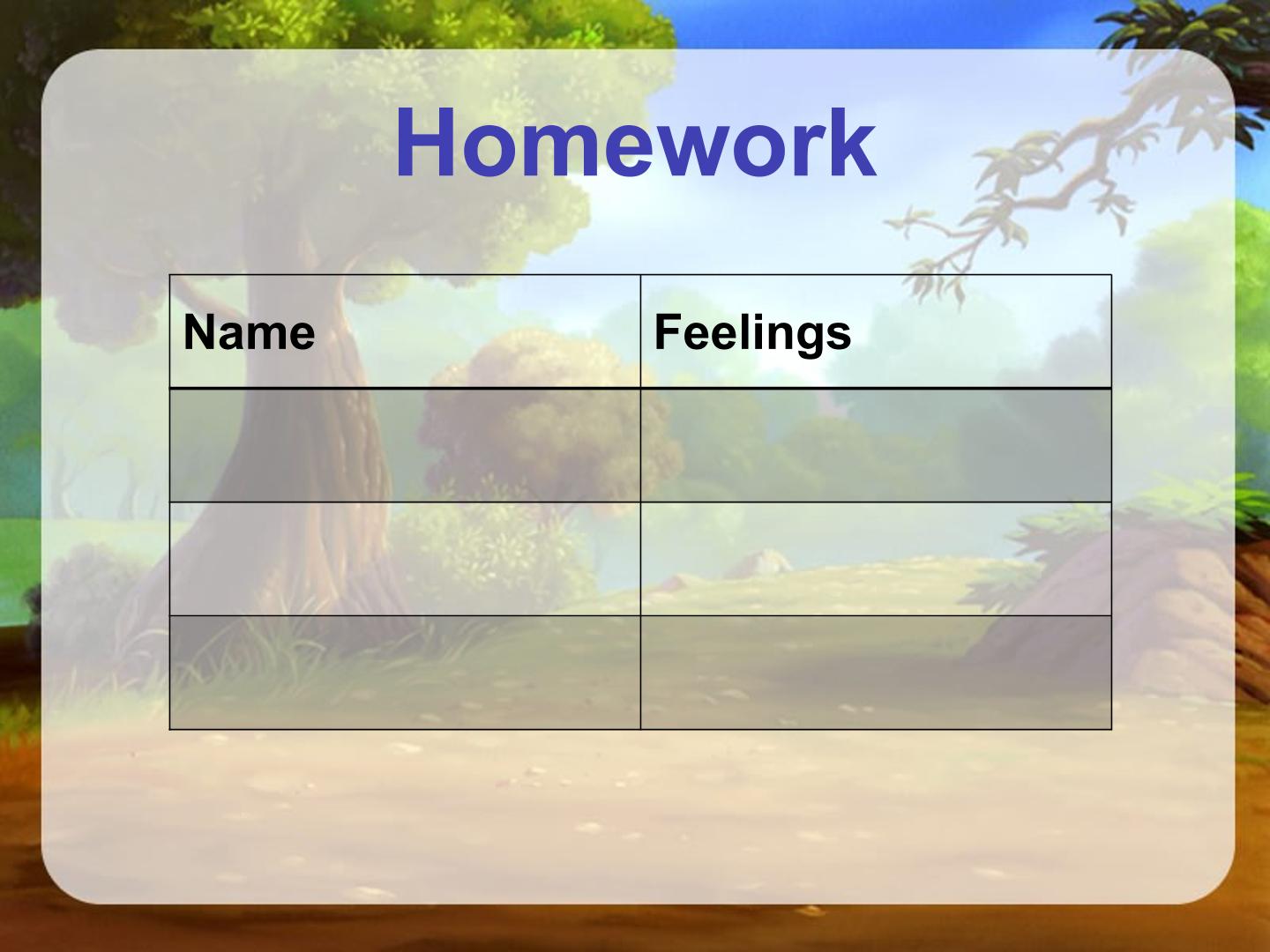 Homework

| Name | Feelings |
|---|---|
|  |  |
|  |  |
|  |  |